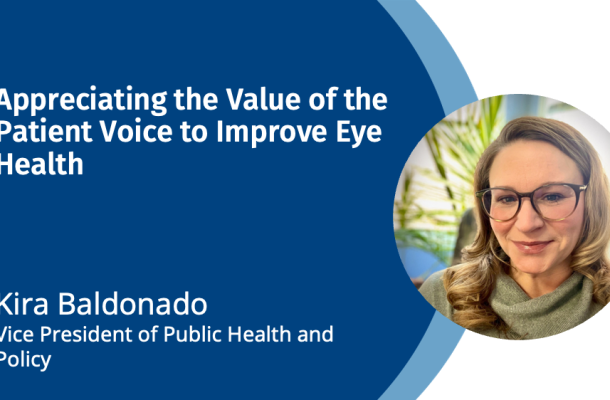 Appreciating the Value of the Patient Voice to Improve Eye Health

Kira Baldonado
Vice President of Public Health and Policy